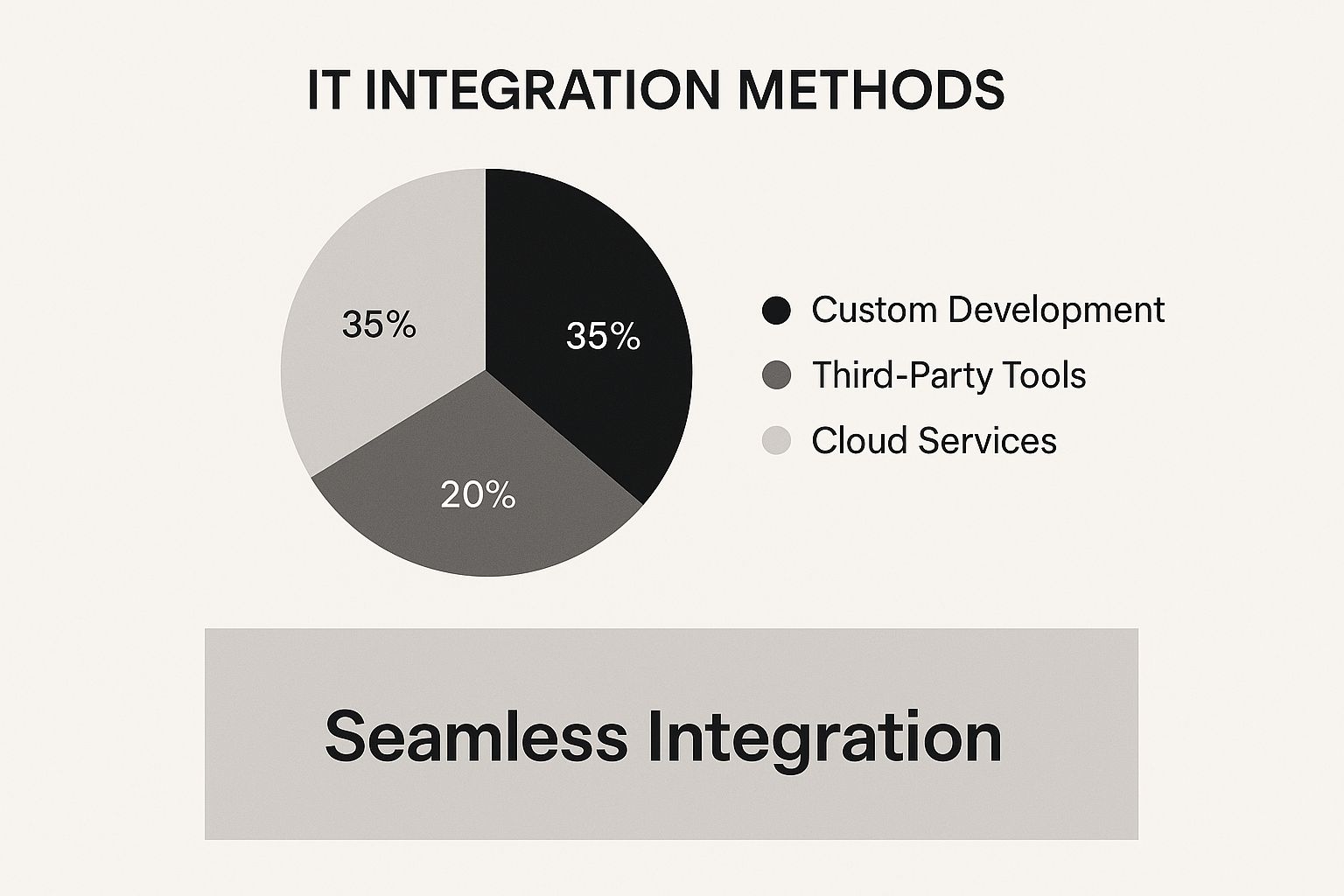 IT INTEGRATION METHODS

35%

35%

20%

Custom Development
Third-Party Tools
Cloud Services

Seamless Integration